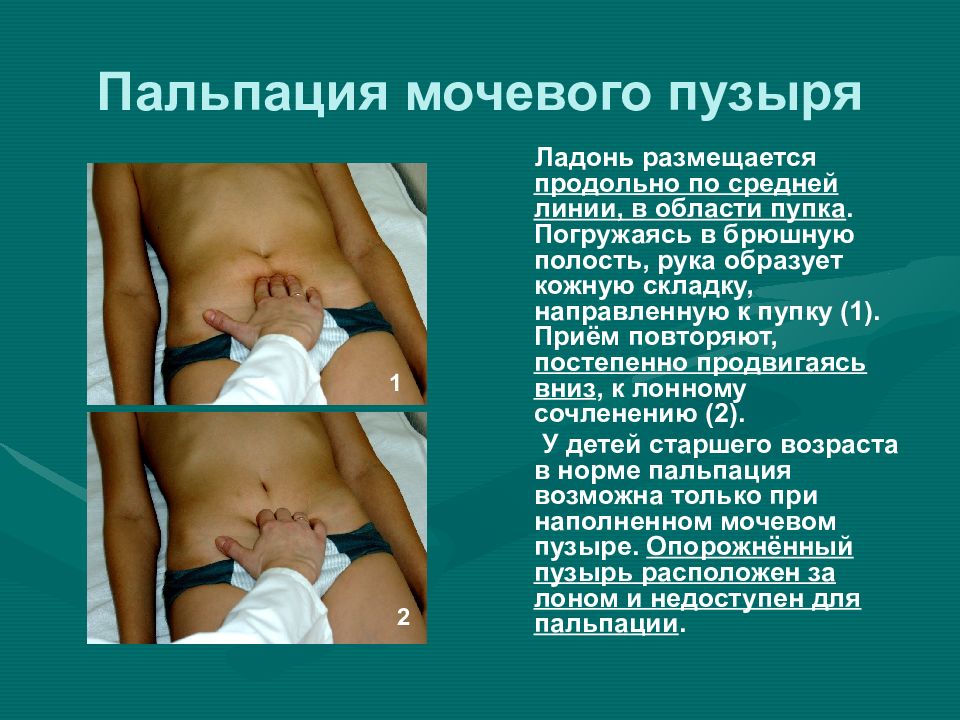 Пальпация мочевого пузыря

1

2

Ладонь размещается продольно по средней линии, в области пупка. Погружаясь в брюшную полость, рука образует кожную складку, направленную к пупку (1). Приём повторяют, постепенно продвигаясь вниз, к лонному сочленению (2).

У детей старшего возраста в норме пальпация возможна только при наполненном мочевом пузыре. Опорожнённый пузырь расположен за лоном и недоступен для пальпации.